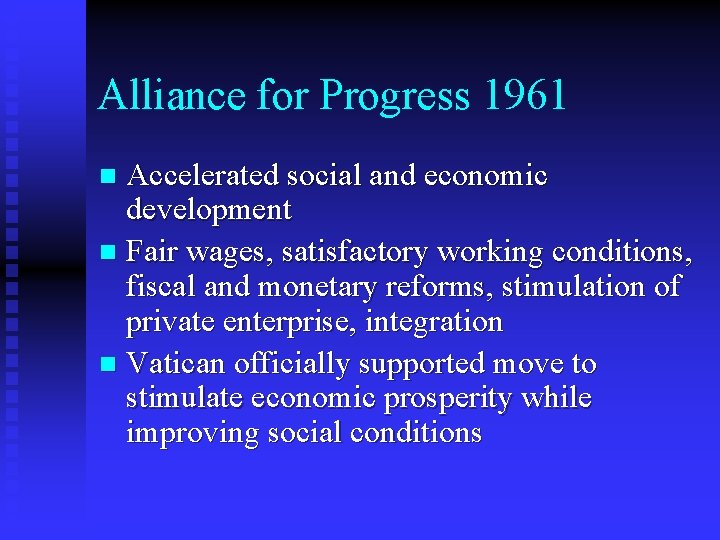 Alliance for Progress 1961

- Accelerated social and economic development
- Fair wages, satisfactory working conditions, fiscal and monetary reforms, stimulation of private enterprise, integration
- Vatican officially supported move to stimulate economic prosperity while improving social conditions